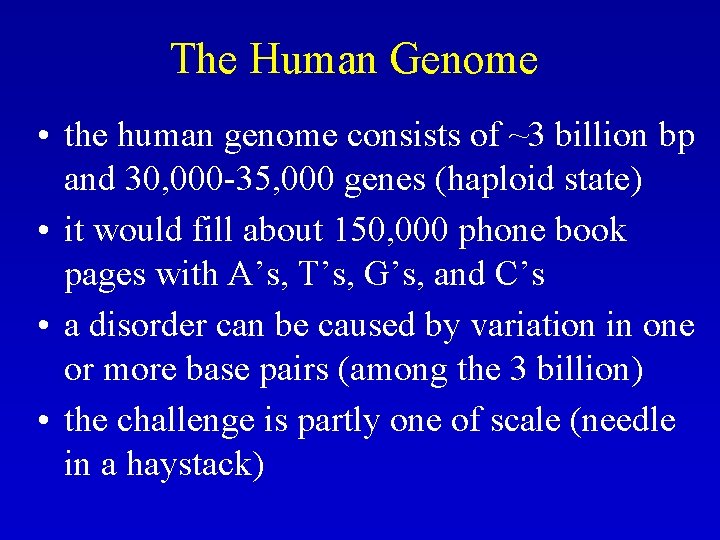 The Human Genome

• the human genome consists of ~3 billion bp and 30,000-35,000 genes (haploid state)
• it would fill about 150,000 phone book pages with A’s, T’s, G’s, and C’s
• a disorder can be caused by variation in one or more base pairs (among the 3 billion)
• the challenge is partly one of scale (needle in a haystack)